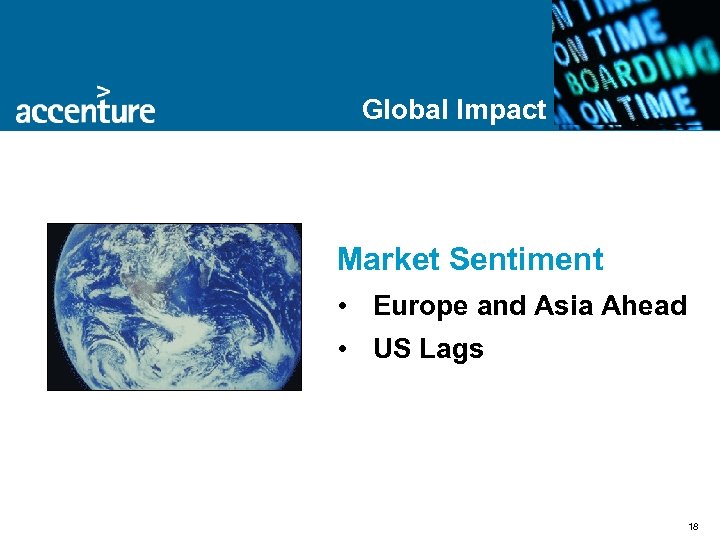 accenture

Global Impact

ON TIME
BOARDING
ON TIME

Market Sentiment

• Europe and Asia Ahead
• US Lags

18